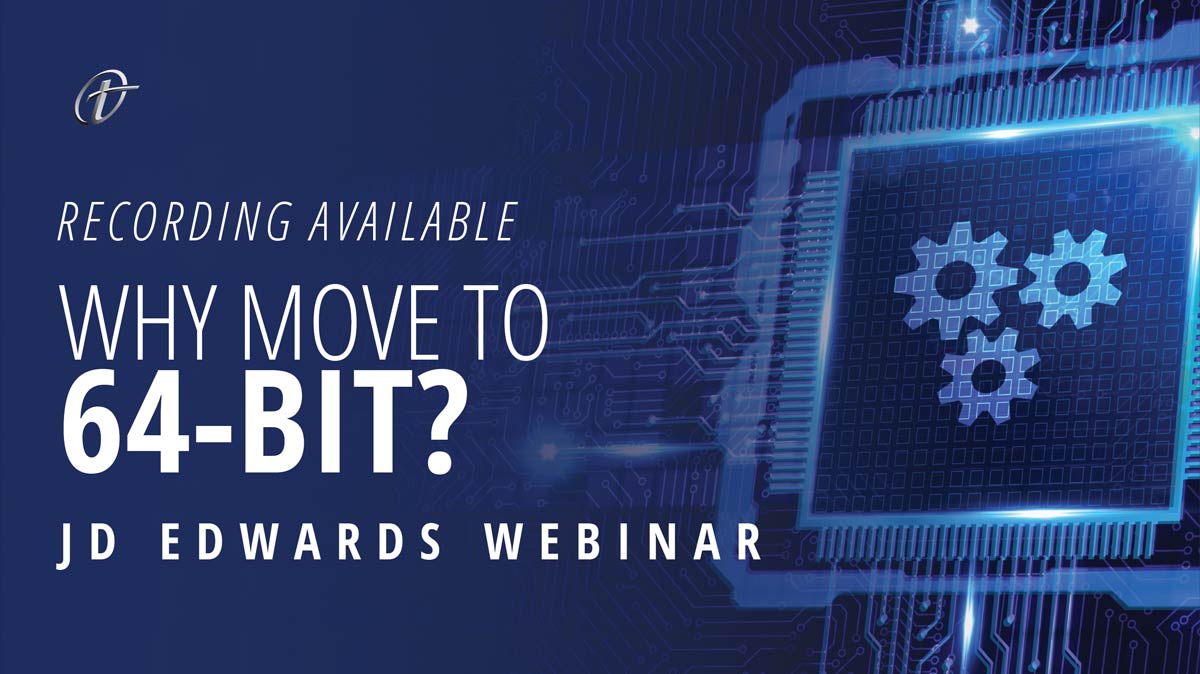 RECORDING AVAILABLE

WHY MOVE TO
64-BIT?

JD EDWARDS WEBINAR